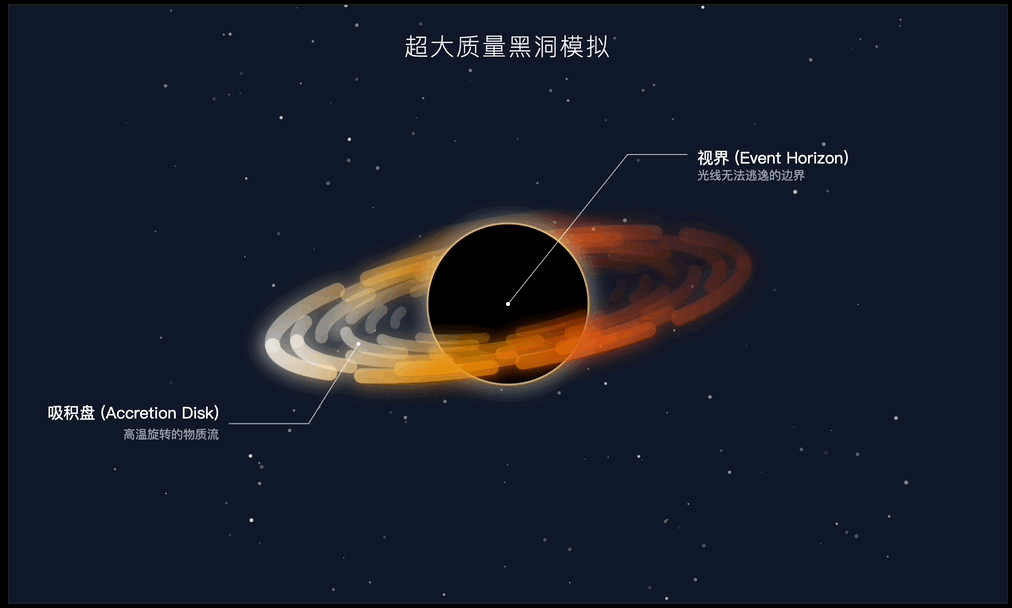 超大质量黑洞模拟

视界 (Event Horizon)
光线无法逃逸的边界

吸积盘 (Accretion Disk)
高温旋转的物质流